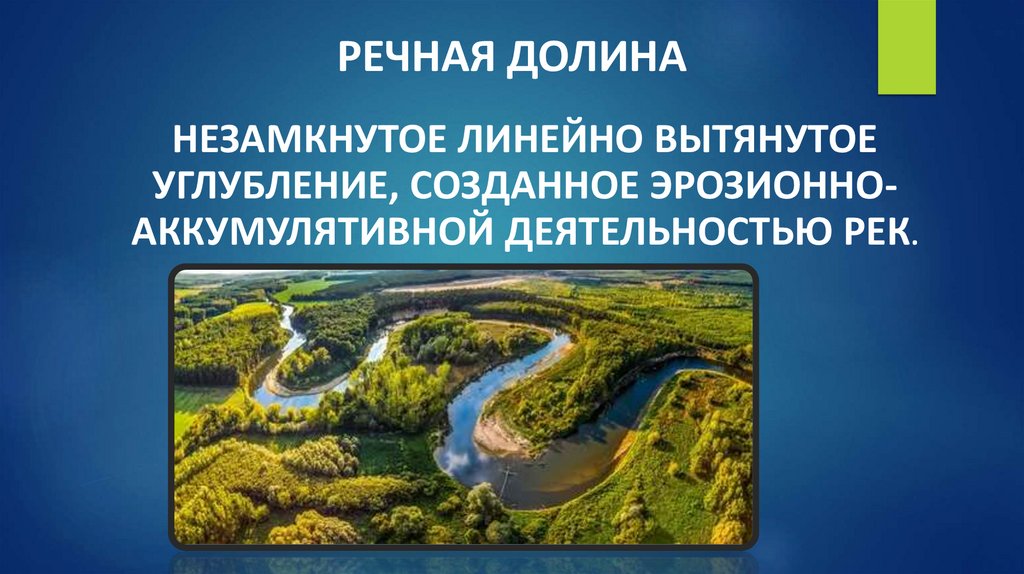 РЕЧНАЯ ДОЛИНА

НЕЗАМКНУТОЕ ЛИНЕЙНО ВЫТЯНУТОЕ УГЛУБЛЕНИЕ, СОЗДАННОЕ ЭРОЗИОННО-АККУМУЛЯТИВНОЙ ДЕЯТЕЛЬНОСТЬЮ РЕК.